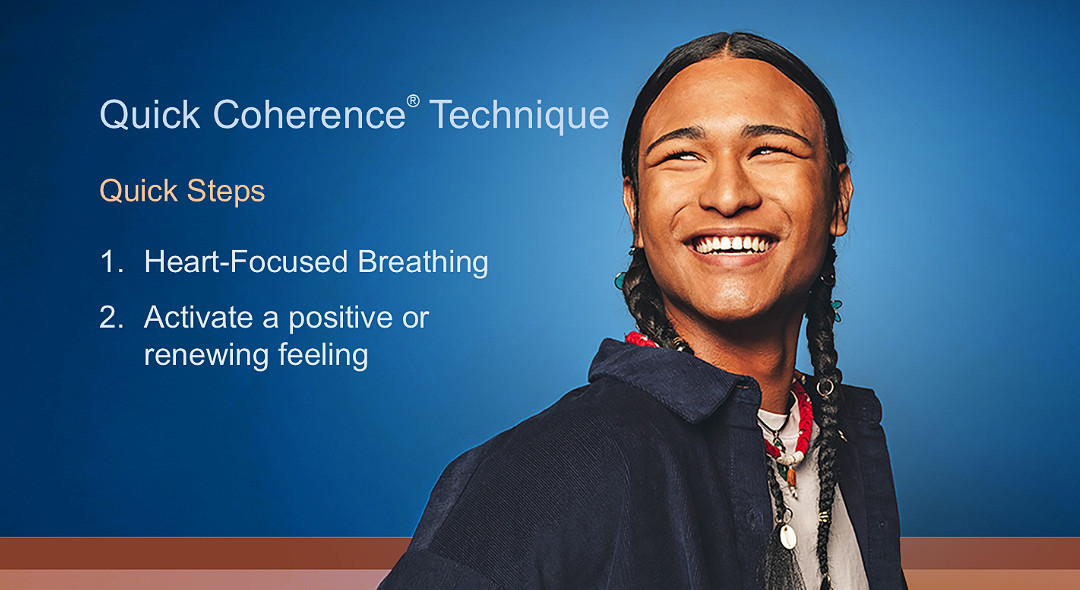 Quick Coherence® Technique

Quick Steps

1. Heart-Focused Breathing

2. Activate a positive or renewing feeling